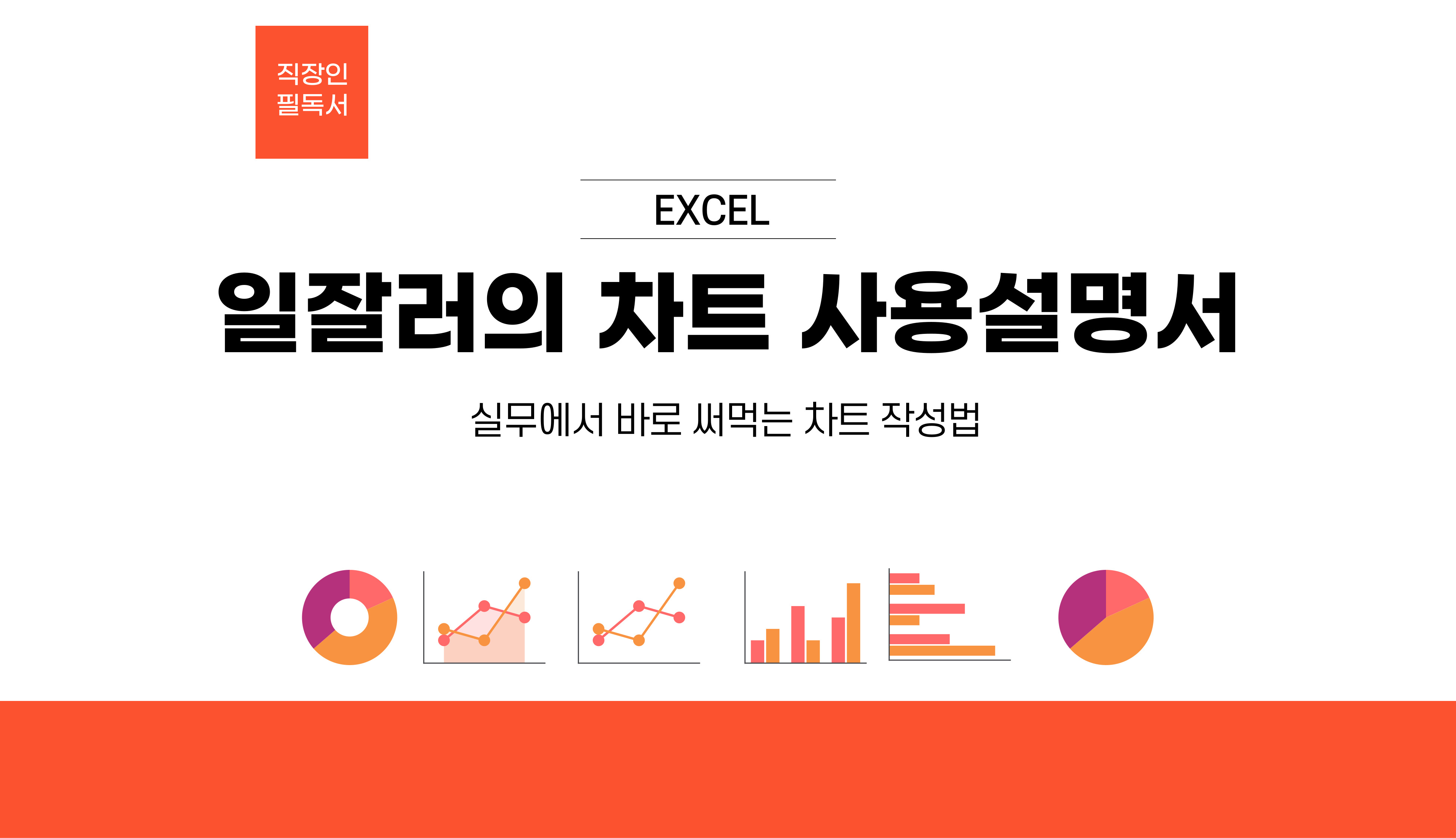 직장인
필독서

EXCEL

일잘러의 차트 사용설명서

실무에서 바로 써먹는 차트 작성법